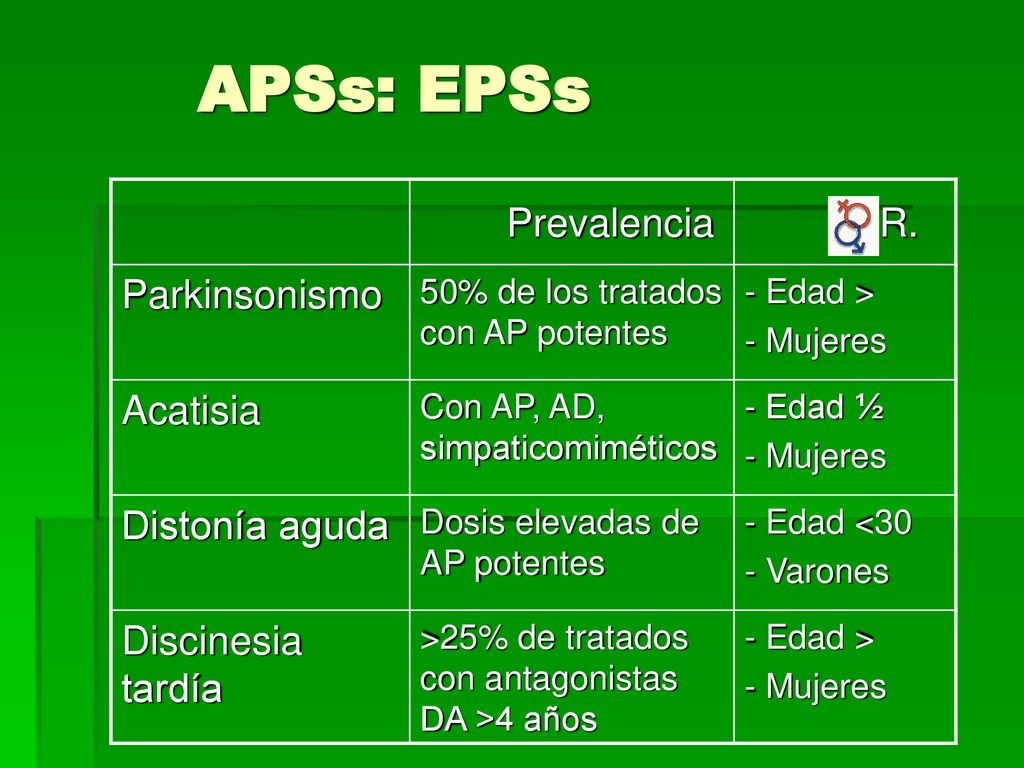 APSs: EPSs

| | Prevalencia | R. |
|---|---|---|
| Parkinsonismo | 50% de los tratados con AP potentes | - Edad > - Mujeres |
| Acatisia | Con AP, AD, simpaticomiméticos | - Edad ½ - Mujeres |
| Distonía aguda | Dosis elevadas de AP potentes | - Edad <30 - Varones |
| Discinesia tardía | >25% de tratados con antagonistas DA >4 años | - Edad > - Mujeres |